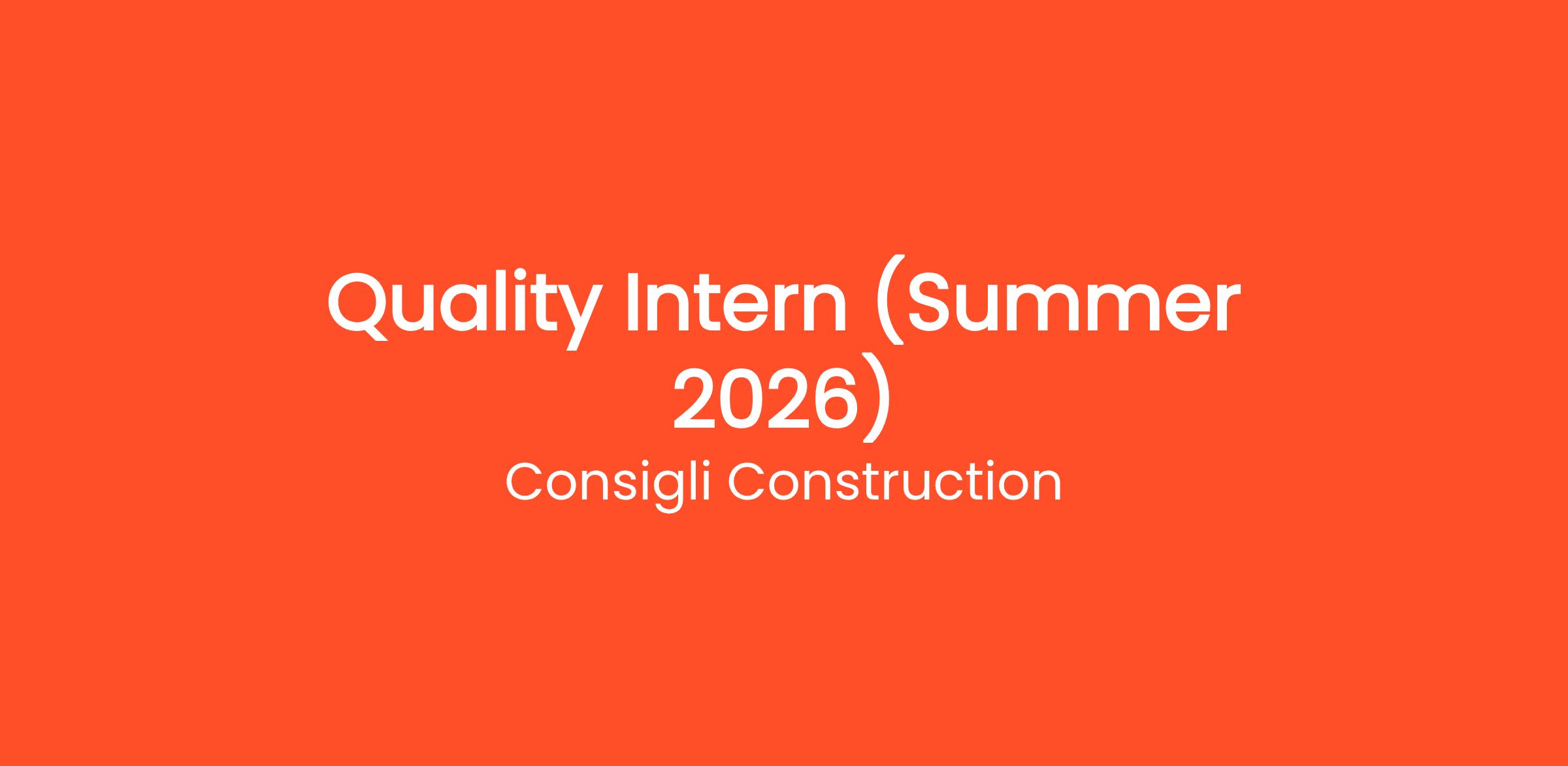 Quality Intern (Summer 2026)

Consigli Construction